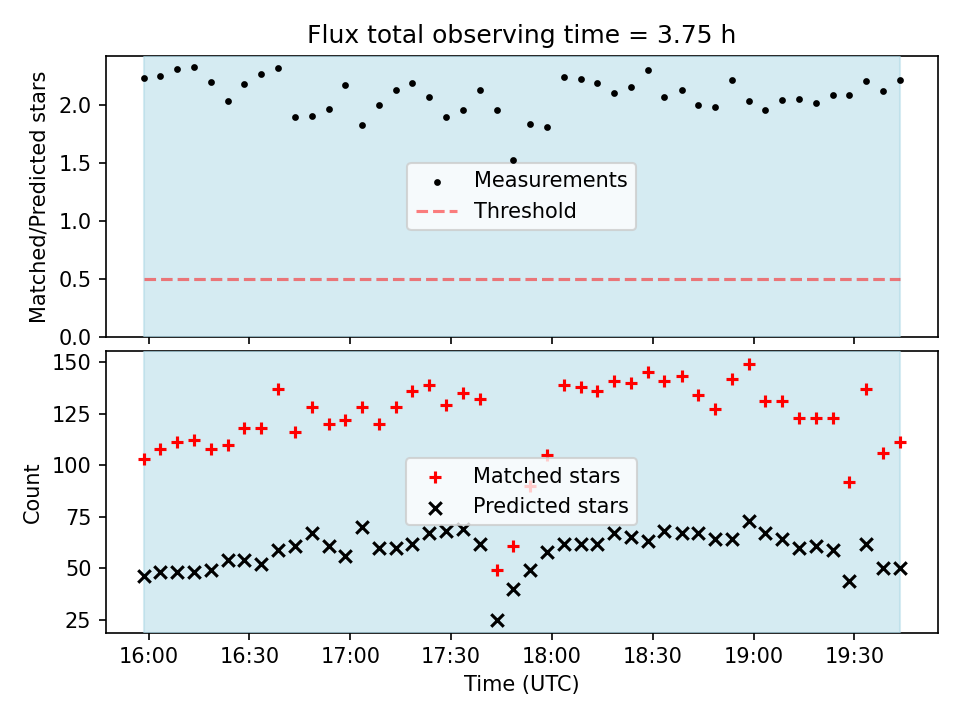 Flux total observing time = 3.75 h

Matched/Predicted stars

2.0
1.5
1.0
0.5
0.0

Measurements
Threshold

Count

150
125
100
75
50
25

Matched stars
Predicted stars

16:00 16:30 17:00 17:30 18:00 18:30 19:00 19:30

Time (UTC)